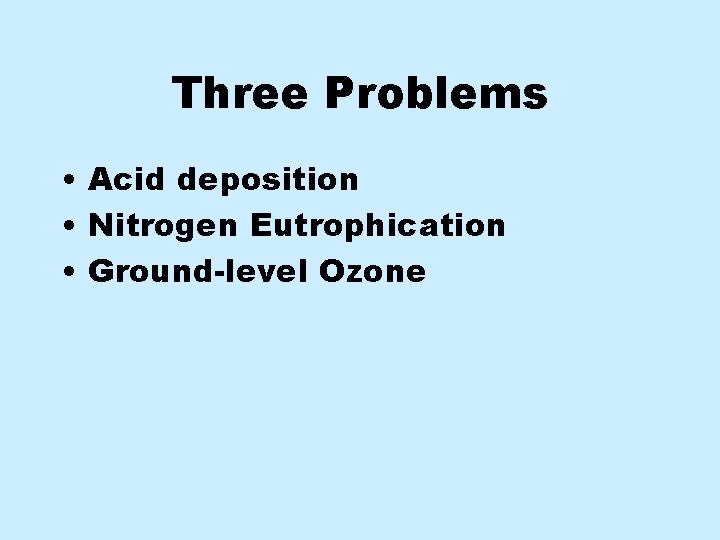 Three Problems

• Acid deposition
• Nitrogen Eutrophication
• Ground-level Ozone